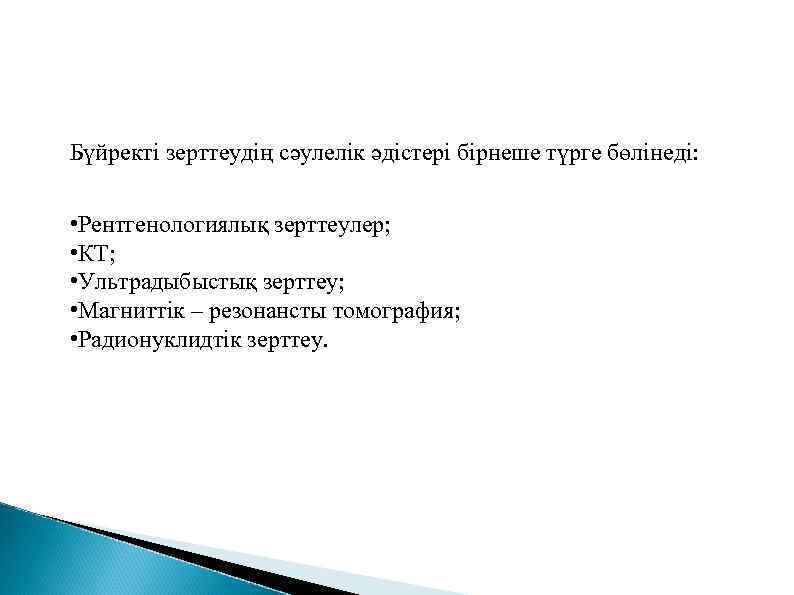 Бүйректі зерттеудің сәулелік әдістері бірнеше түрге бөлінеді:

•Рентгенологиялық зерттеулер;
•КТ;
•Ультрадыбыстық зерттеу;
•Магниттік – резонансты томография;
•Радионуклидтік зерттеу.